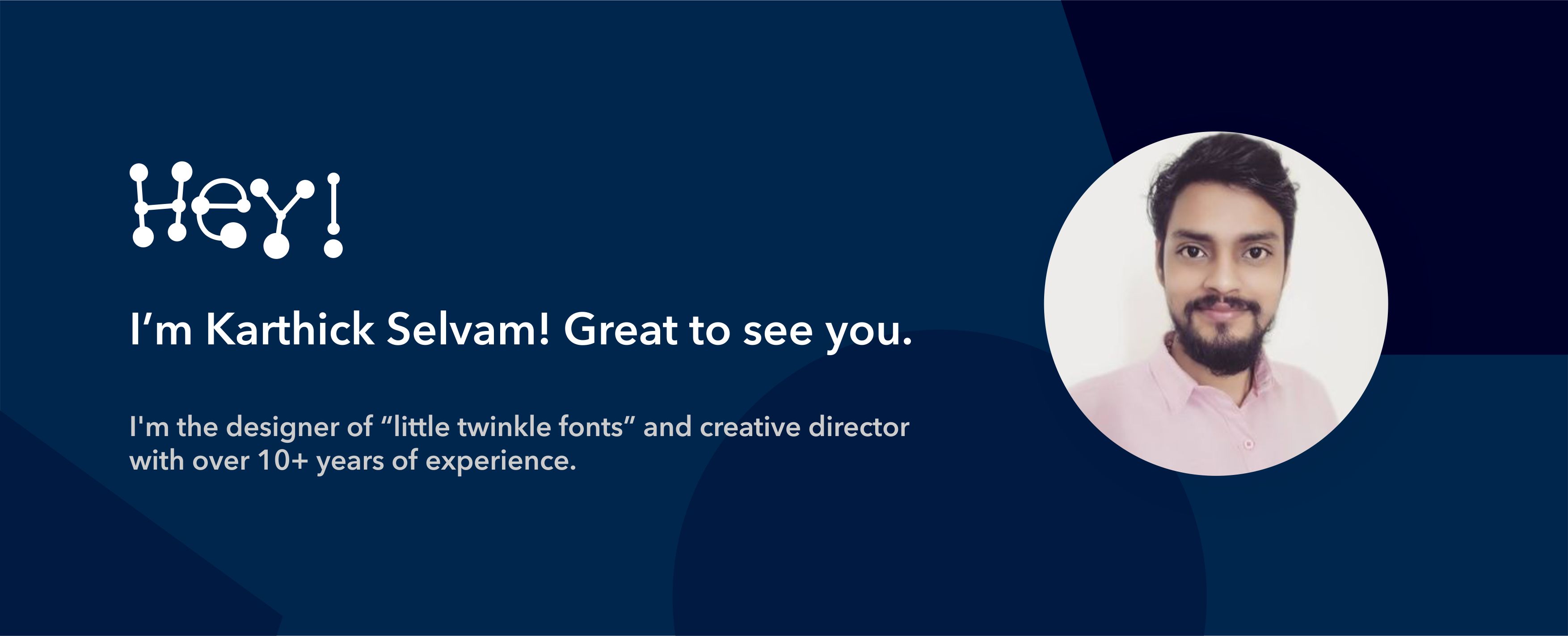 Hey!

I’m Karthick Selvam! Great to see you.

I'm the designer of “little twinkle fonts” and creative director with over 10+ years of experience.